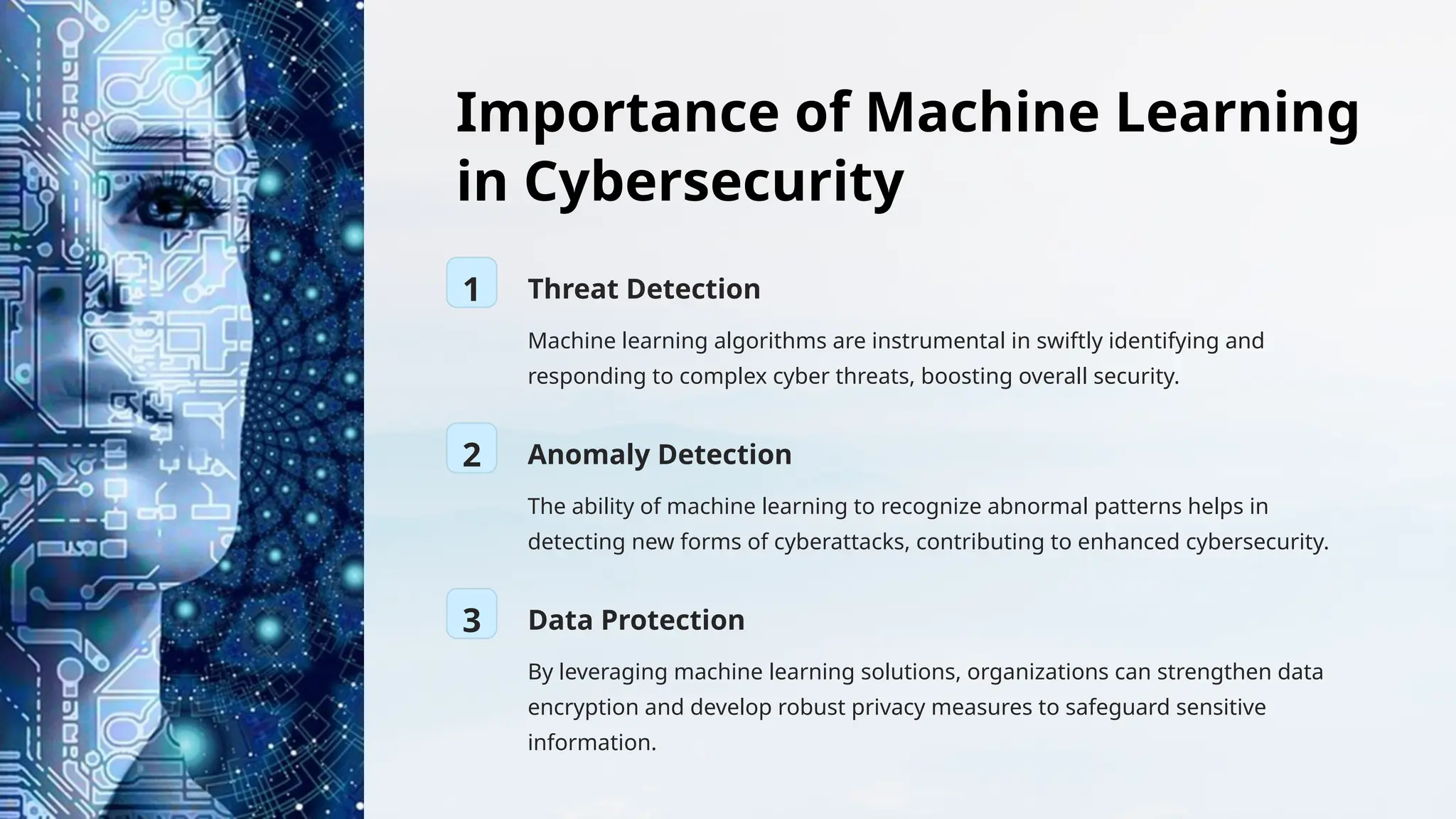 Importance of Machine Learning in Cybersecurity

1

Threat Detection

Machine learning algorithms are instrumental in swiftly identifying and responding to complex cyber threats, boosting overall security.

2

Anomaly Detection

The ability of machine learning to recognize abnormal patterns helps in detecting new forms of cyberattacks, contributing to enhanced cybersecurity.

3

Data Protection

By leveraging machine learning solutions, organizations can strengthen data encryption and develop robust privacy measures to safeguard sensitive information.